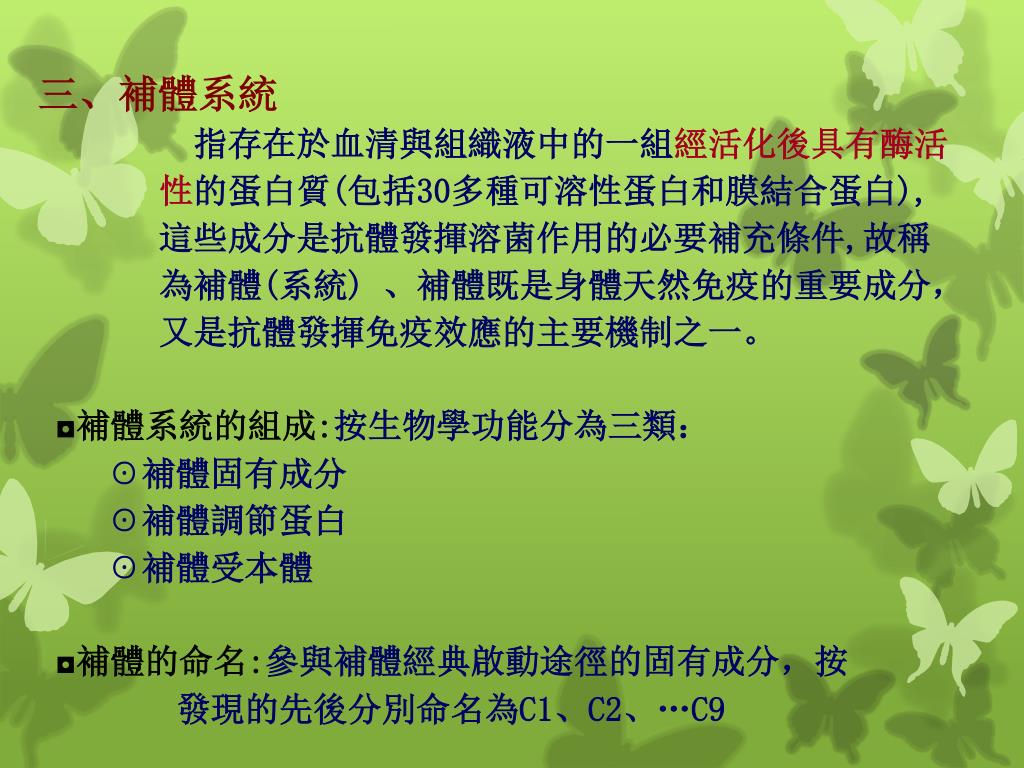 三、補體系統

指存在於血清與組織液中的一組經活化後具有酶活性的蛋白質(包括30多種可溶性蛋白和膜結合蛋白),這些成分是抗體發揮溶菌作用的必要補充條件,故稱為補體(系統) 、補體既是身體天然免疫的重要成分,又是抗體發揮免疫效應的主要機制之一。

◘補體系統的組成:按生物學功能分為三類:

⊙補體固有成分

⊙補體調節蛋白

⊙補體受本體

◘補體的命名:參與補體經典啟動途徑的固有成分, 按發現的先後分別命名為C1、C2、…C9